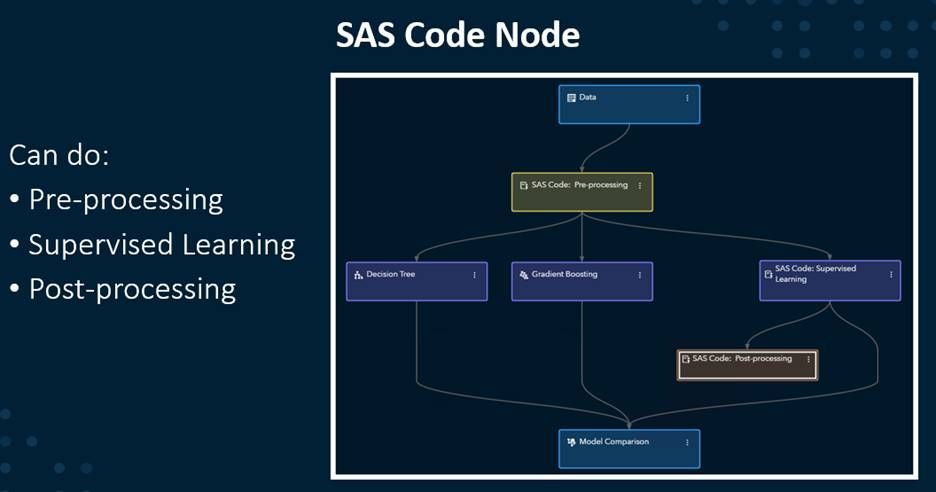 SAS Code Node

Can do:
• Pre-processing
• Supervised Learning
• Post-processing

Data

SAS Code: Pre-processing

Decision Tree

Gradient Boosting

SAS Code: Supervised Learning

SAS Code: Post-processing

Model Comparison